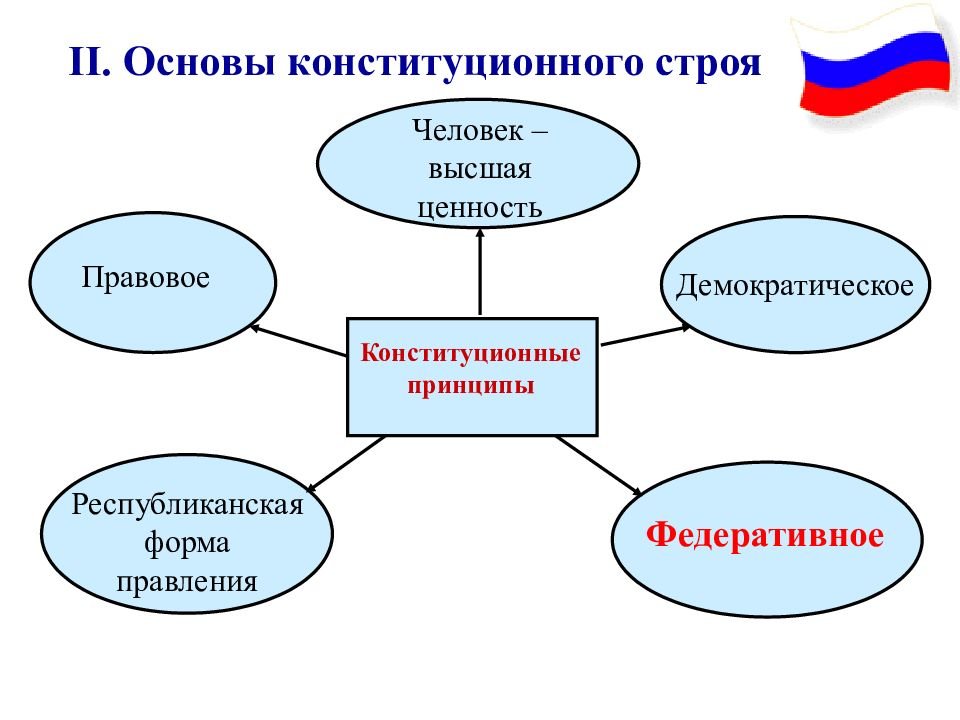 II. Основы конституционного строя

Человек – высшая ценность

Правовое

Демократическое

Конституционные принципы

Республиканская форма правления

Федеративное